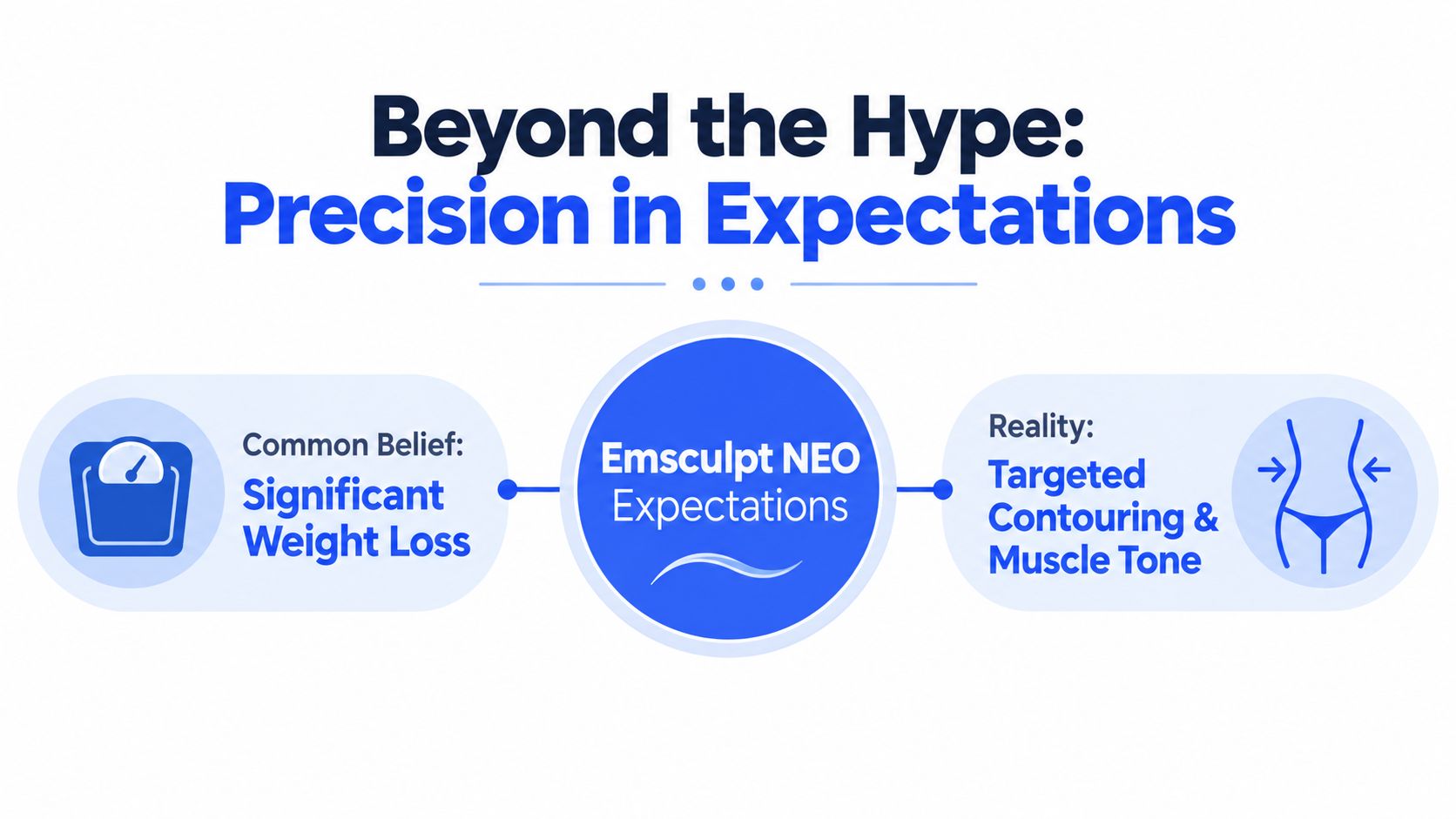 Beyond the Hype:
Precision in Expectations

Common Belief:
Significant Weight Loss

Emsculpt NEO
Expectations

Reality:
Targeted Contouring & Muscle Tone